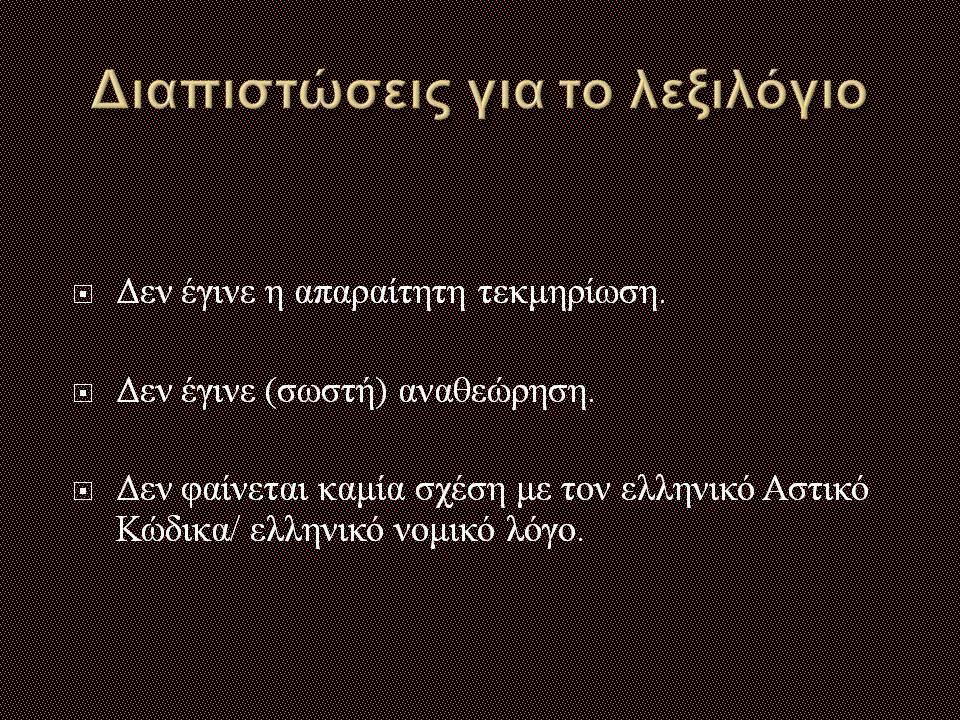 Διαπιστώσεις για το λεξιλόγιο

Δεν έγινε η απαραίτητη τεκμηρίωση.

Δεν έγινε (σωστή) αναθεώρηση.

Δεν φαίνεται καμία σχέση με τον ελληνικό Αστικό Κώδικα/ ελληνικό νομικό λόγο.